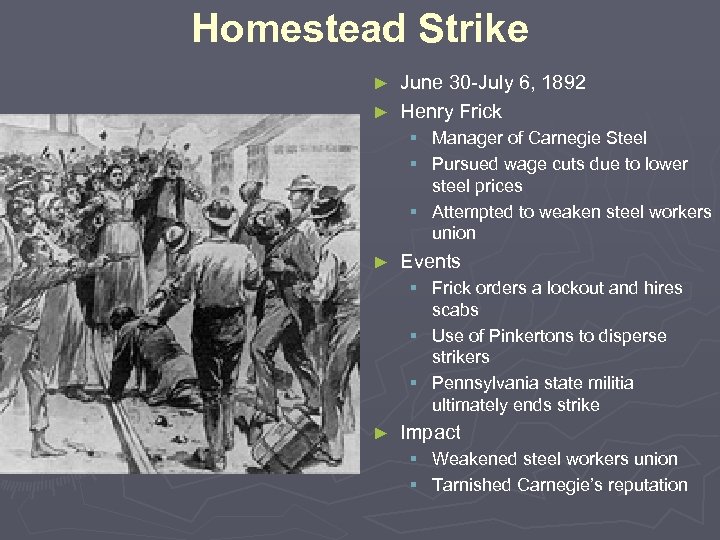 Homestead Strike

► June 30-July 6, 1892
► Henry Frick
  ▪ Manager of Carnegie Steel
  ▪ Pursued wage cuts due to lower steel prices
  ▪ Attempted to weaken steel workers union
► Events
  ▪ Frick orders a lockout and hires scabs
  ▪ Use of Pinkertons to disperse strikers
  ▪ Pennsylvania state militia ultimately ends strike
► Impact
  ▪ Weakened steel workers union
  ▪ Tarnished Carnegie's reputation